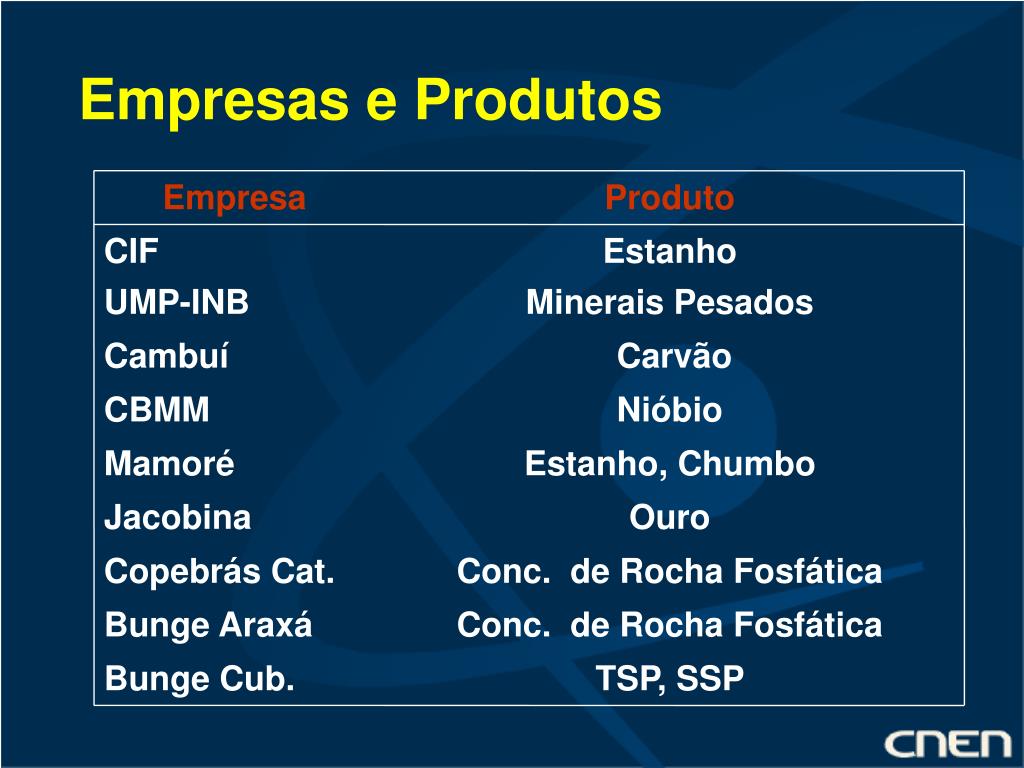 Empresas e Produtos

| Empresa | Produto |
|---|---|
| CIF | Estanho |
| UMP-INB | Minerais Pesados |
| Cambuí | Carvão |
| CBMM | Nióbio |
| Mamoré | Estanho, Chumbo |
| Jacobina | Ouro |
| Copebrás Cat. | Conc. de Rocha Fosfática |
| Bunge Araxá | Conc. de Rocha Fosfática |
| Bunge Cub. | TSP, SSP |

CNEN